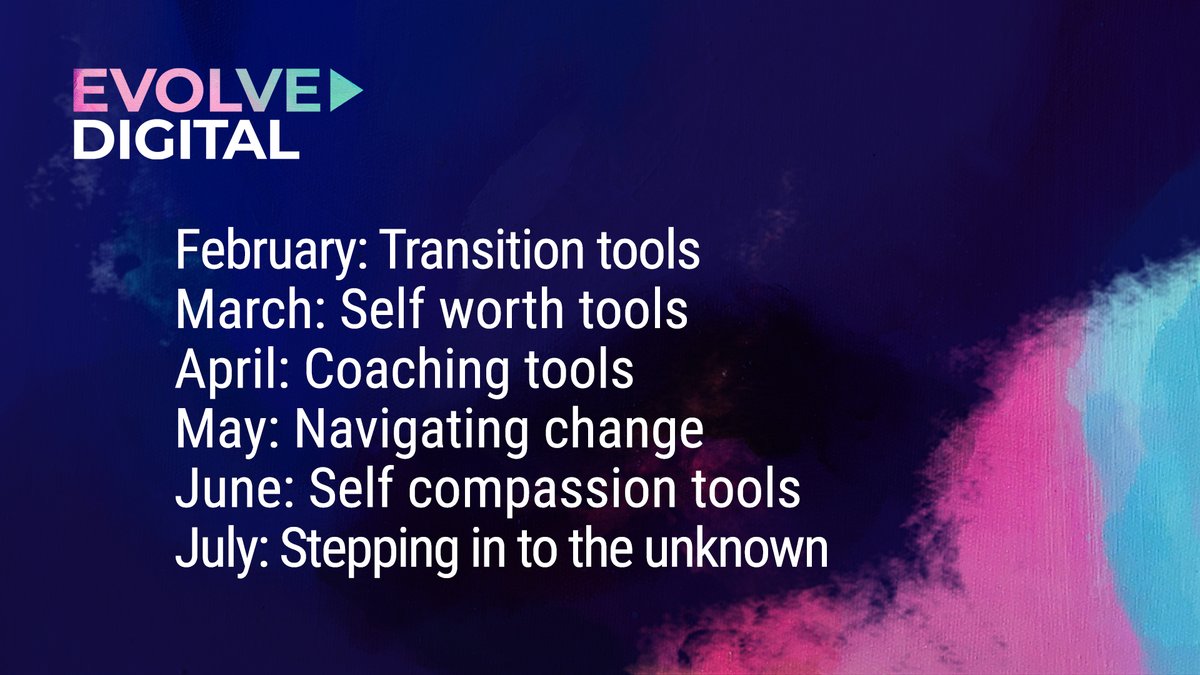 EVOLVE
DIGITAL

February: Transition tools
March: Self worth tools
April: Coaching tools
May: Navigating change
June: Self compassion tools
July: Stepping in to the unknown